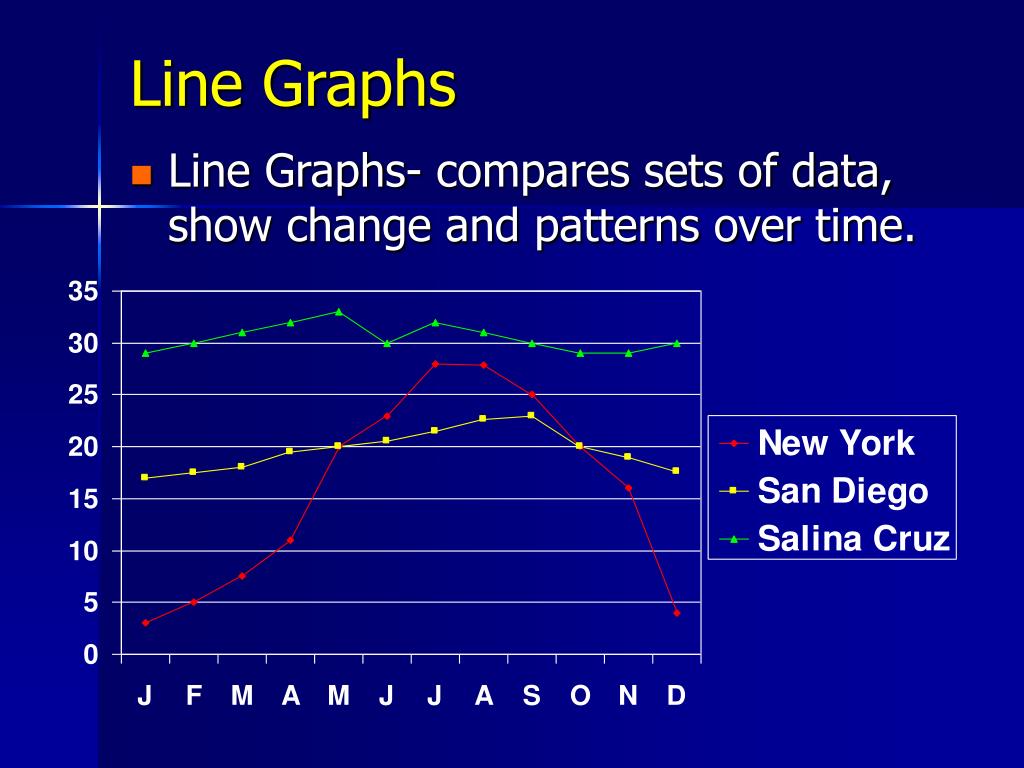 Line Graphs

Line Graphs- compares sets of data, show change and patterns over time.

35
30
25
20
15
10
5
0

J F M A M J J A S O N D

New York
San Diego
Salina Cruz